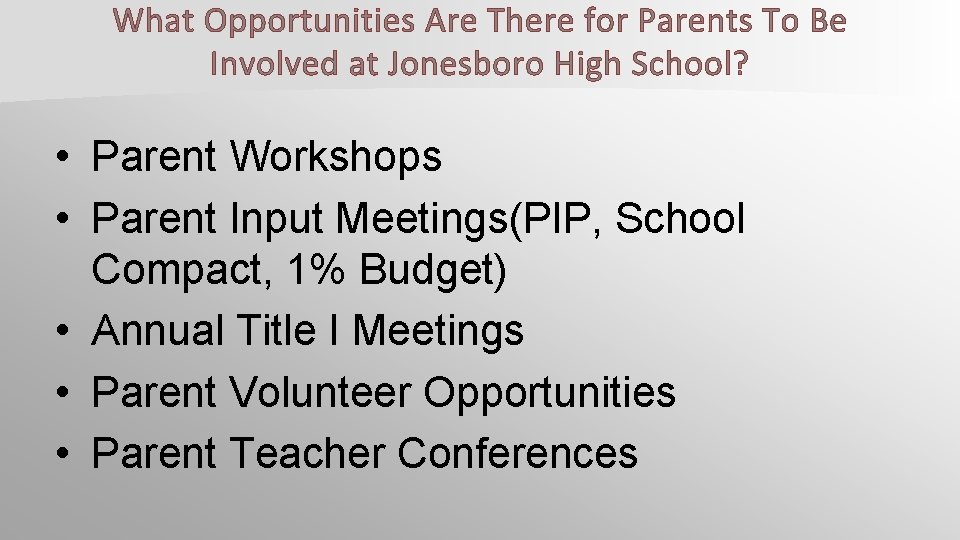 What Opportunities Are There for Parents To Be Involved at Jonesboro High School?

• Parent Workshops
• Parent Input Meetings(PIP, School Compact, 1% Budget)
• Annual Title I Meetings
• Parent Volunteer Opportunities
• Parent Teacher Conferences